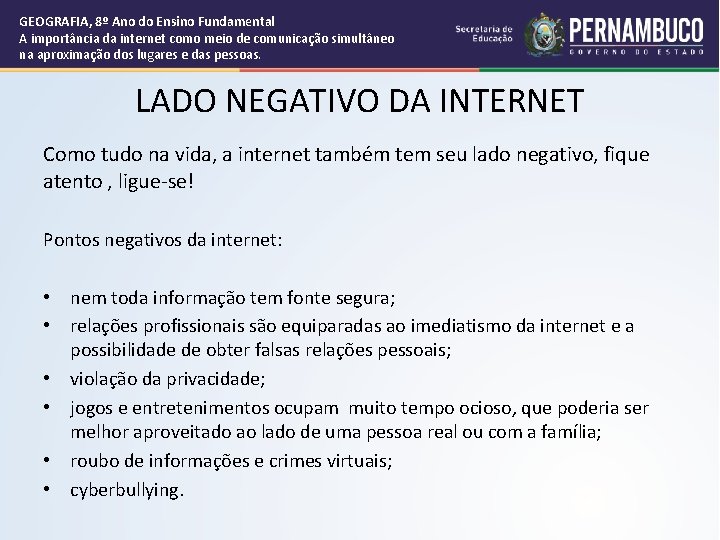 GEOGRAFIA, 8º Ano do Ensino Fundamental
A importância da internet como meio de comunicação simultâneo na aproximação dos lugares e das pessoas.

Secretaria de Educação

PERNAMBUCO
GOVERNO DO ESTADO

LADO NEGATIVO DA INTERNET

Como tudo na vida, a internet também tem seu lado negativo, fique atento , ligue-se!

Pontos negativos da internet:

• nem toda informação tem fonte segura;
• relações profissionais são equiparadas ao imediatismo da internet e a possibilidade de obter falsas relações pessoais;
• violação da privacidade;
• jogos e entretenimentos ocupam muito tempo ocioso, que poderia ser melhor aproveitado ao lado de uma pessoa real ou com a família;
• roubo de informações e crimes virtuais;
• cyberbullying.